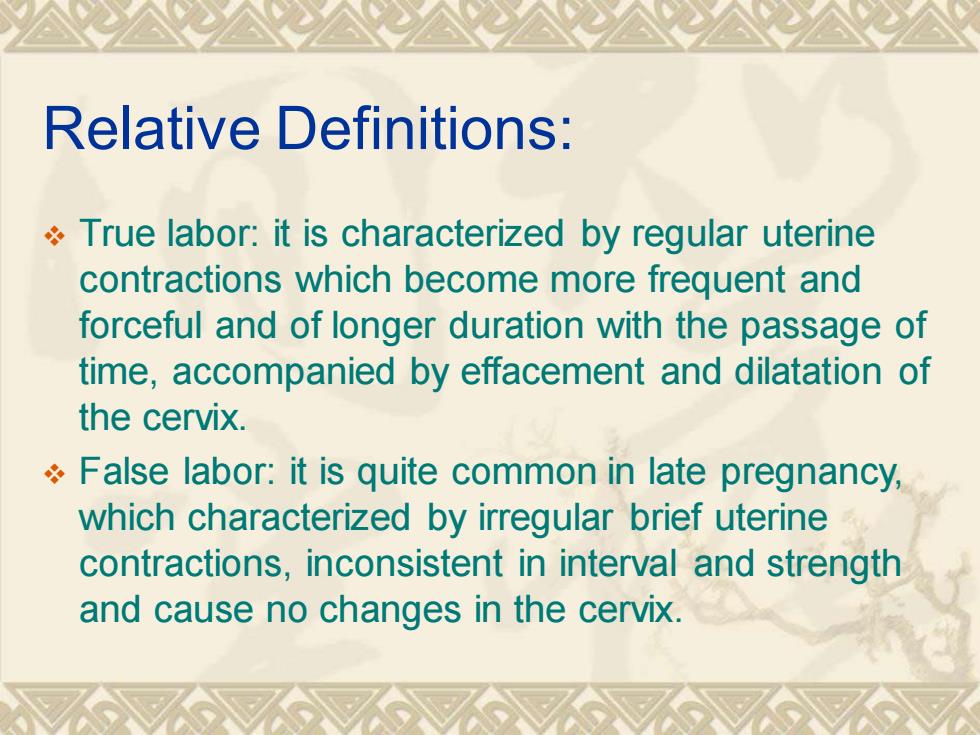 Relative Definitions:

❖ True labor: it is characterized by regular uterine contractions which become more frequent and forceful and of longer duration with the passage of time, accompanied by effacement and dilatation of the cervix.

❖ False labor: it is quite common in late pregnancy, which characterized by irregular brief uterine contractions, inconsistent in interval and strength and cause no changes in the cervix.